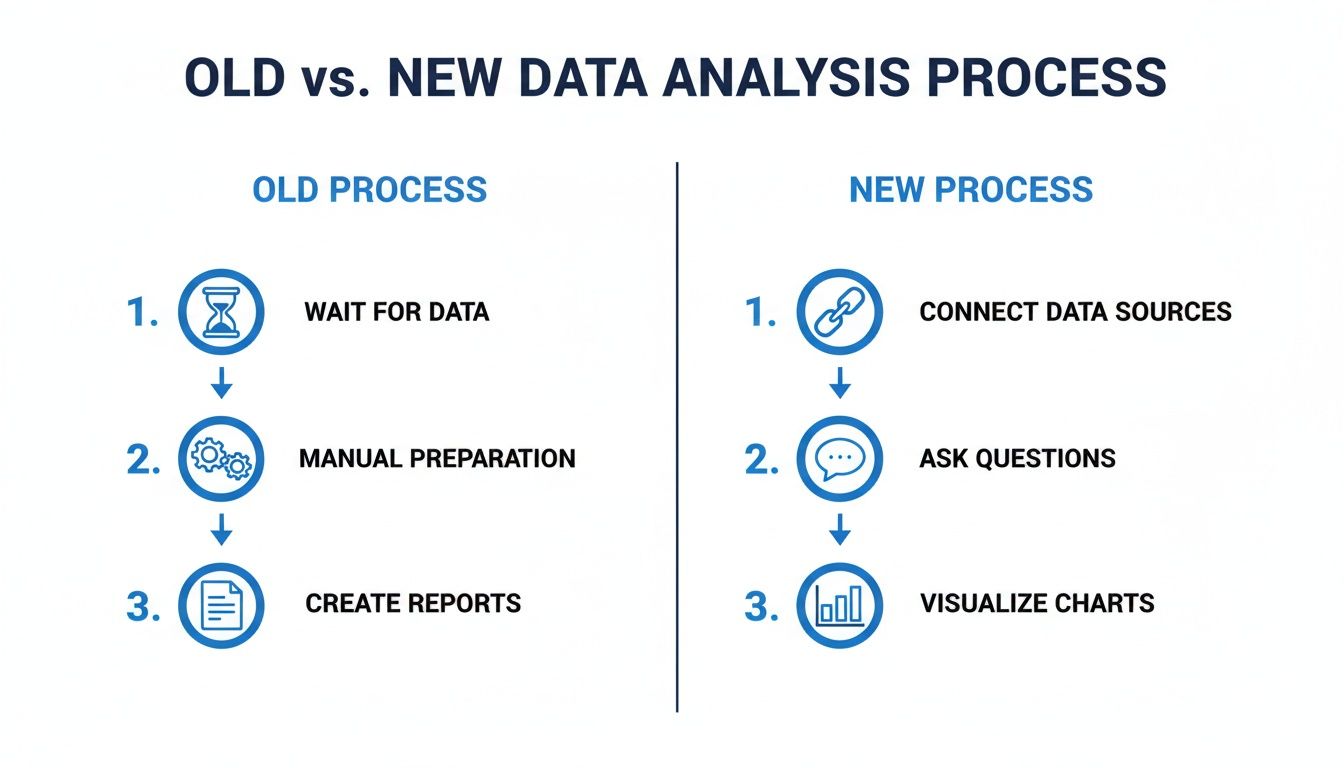 OLD vs. NEW DATA ANALYSIS PROCESS

OLD PROCESS

1. WAIT FOR DATA

2. MANUAL PREPARATION

3. CREATE REPORTS

NEW PROCESS

1. CONNECT DATA SOURCES

2. ASK QUESTIONS

3. VISUALIZE CHARTS